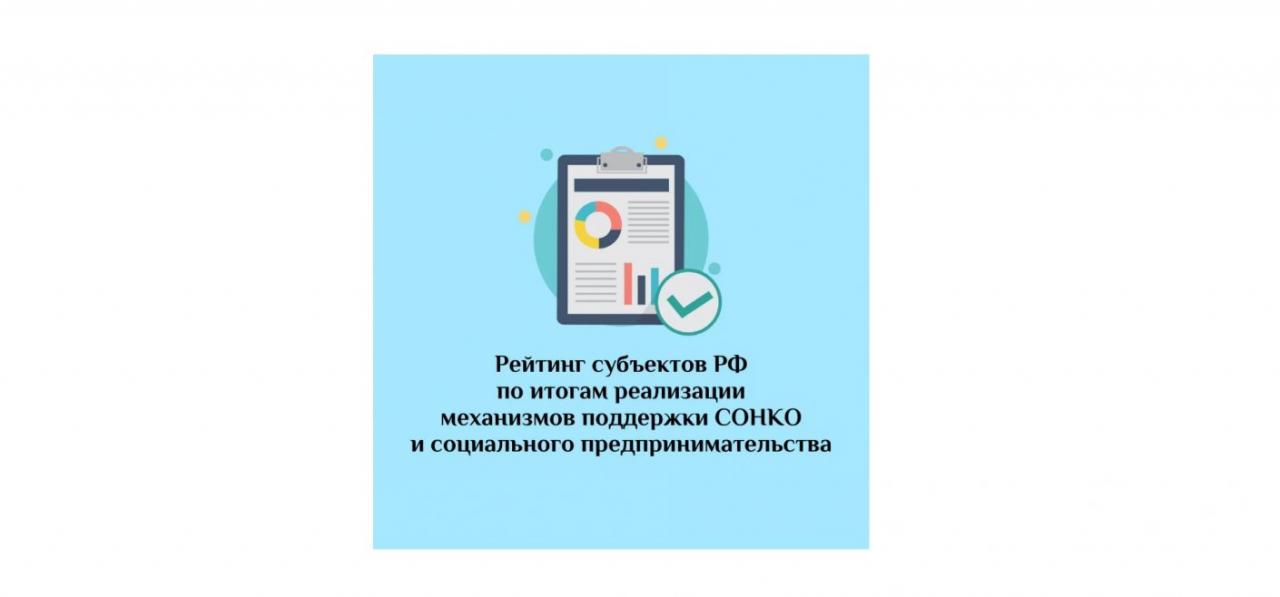 Рейтинг субъектов РФ
по итогам реализации
механизмов поддержки СОНКО
и социального предпринимательства